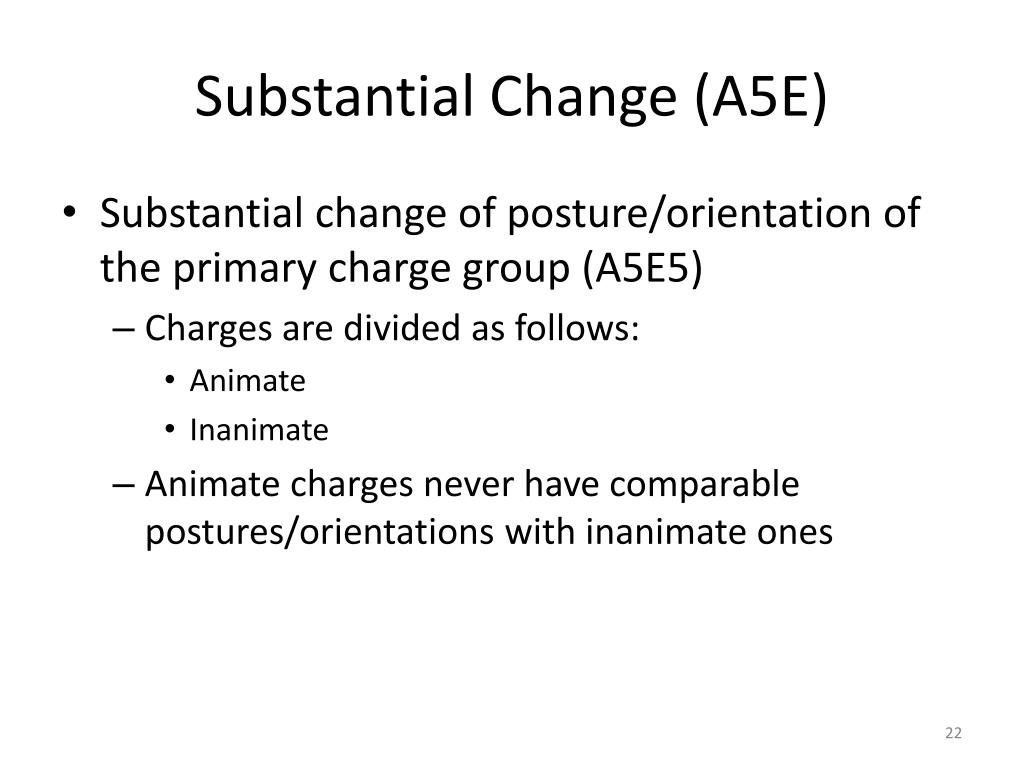 Substantial Change (A5E)

• Substantial change of posture/orientation of the primary charge group (A5E5)
– Charges are divided as follows:
• Animate
• Inanimate
– Animate charges never have comparable postures/orientations with inanimate ones

22